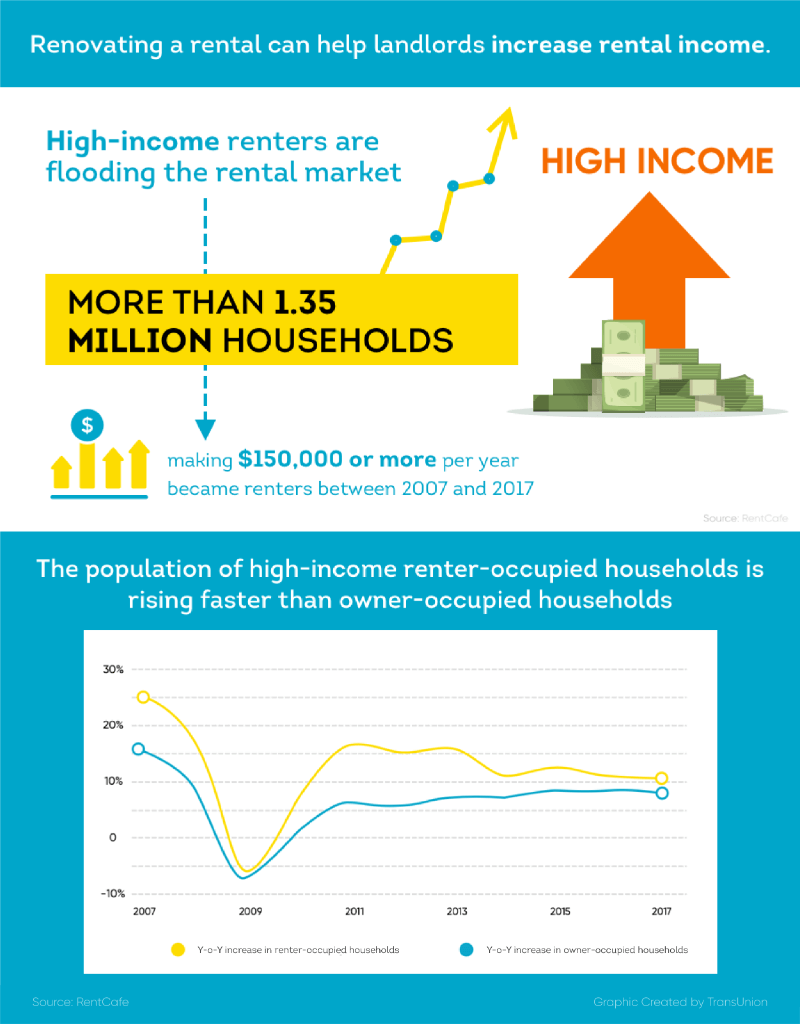 Renovating a rental can help landlords increase rental income.

High-income renters are flooding the rental market

HIGH INCOME

MORE THAN 1.35 MILLION HOUSEHOLDS

$

making $150,000 or more per year became renters between 2007 and 2017

Source: RentCafe

The population of high-income renter-occupied households is rising faster than owner-occupied households

30%
20%
10%
0
-10%

2007 2009 2011 2013 2015 2017

Y-o-Y increase in renter-occupied households
Y-o-Y increase in owner-occupied households

Source: RentCafe

Graphic Created by TransUnion